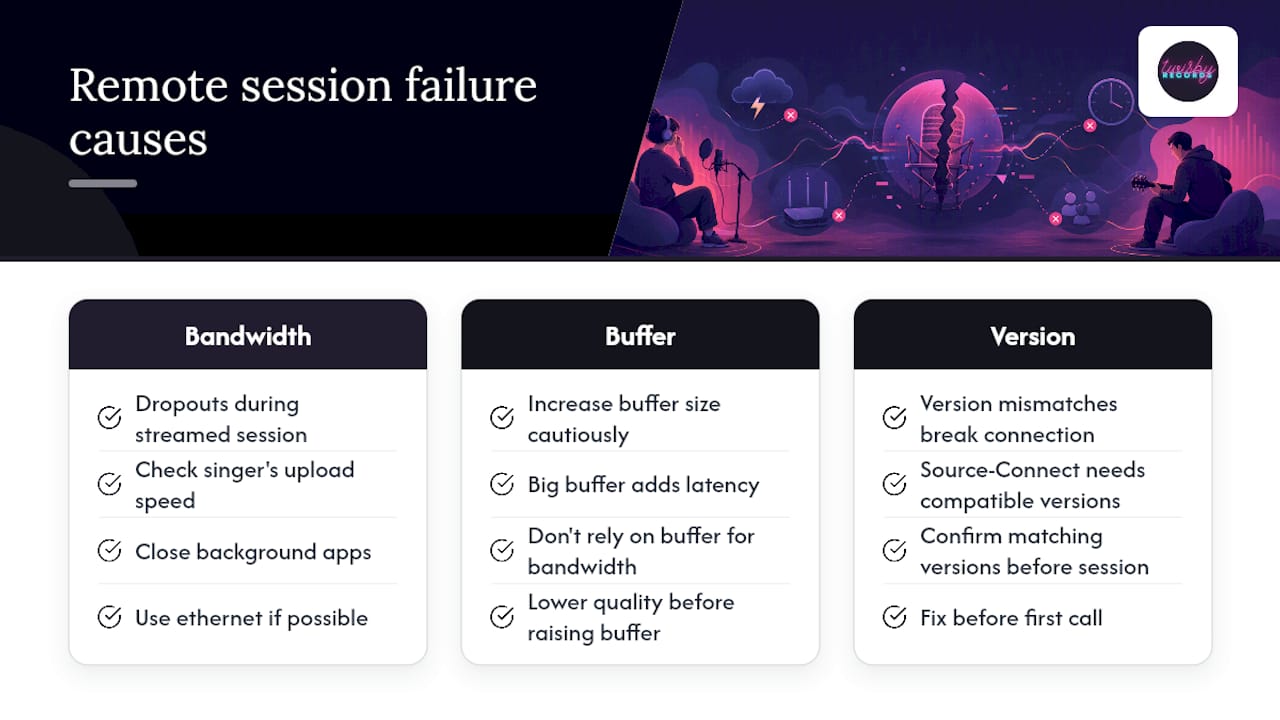 Remote session failure causes

twisby RECORDS

Bandwidth

Dropouts during streamed session

Check singer's upload speed

Close background apps

Use ethernet if possible

Buffer

Increase buffer size cautiously

Big buffer adds latency

Don't rely on buffer for bandwidth

Lower quality before raising buffer

Version

Version mismatches break connection

Source-Connect needs compatible versions

Confirm matching versions before session

Fix before first call